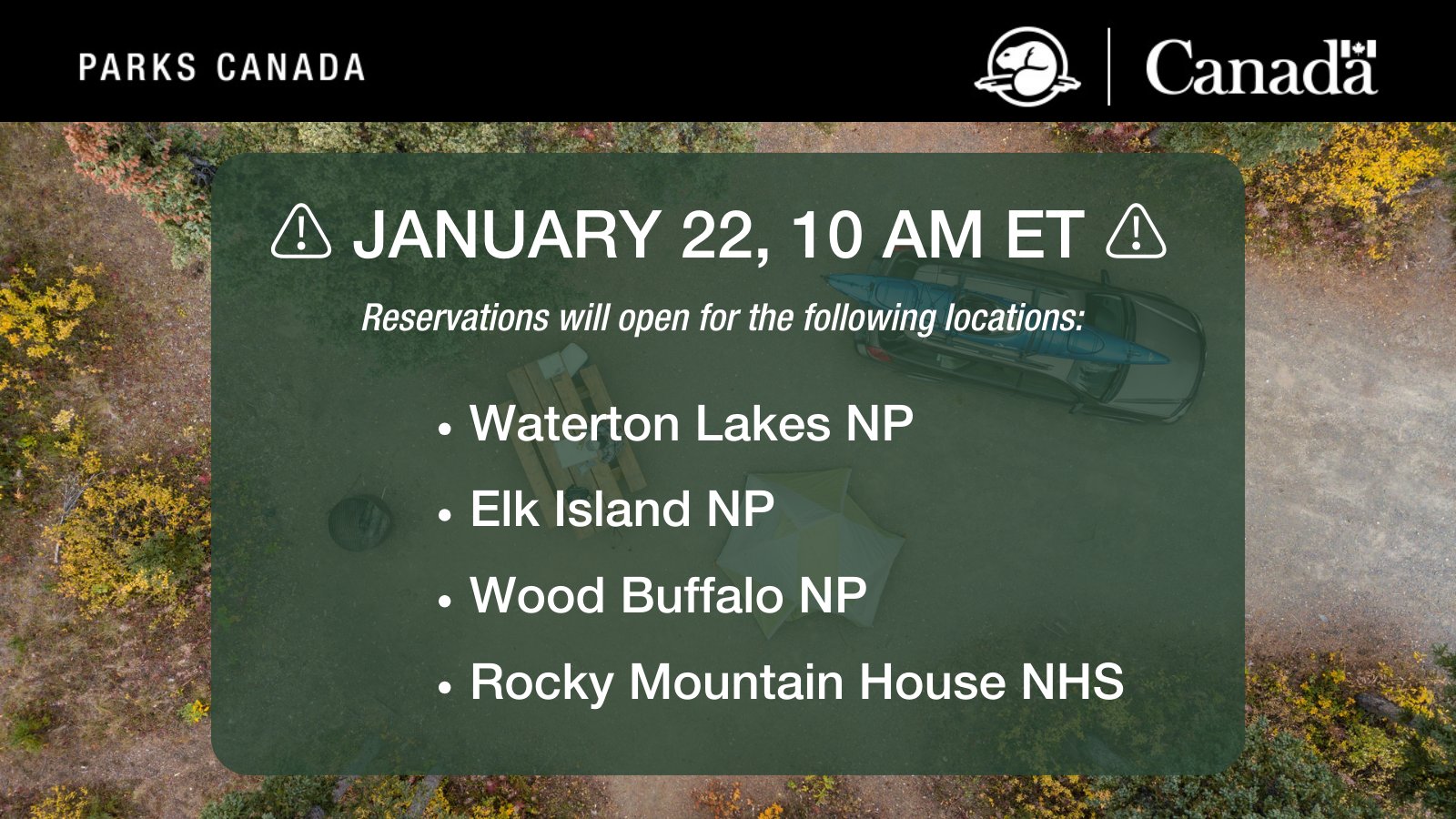 PARKS CANADA

Canada

⚠ JANUARY 22, 10 AM ET ⚠

Reservations will open for the following locations:

• Waterton Lakes NP
• Elk Island NP
• Wood Buffalo NP
• Rocky Mountain House NHS